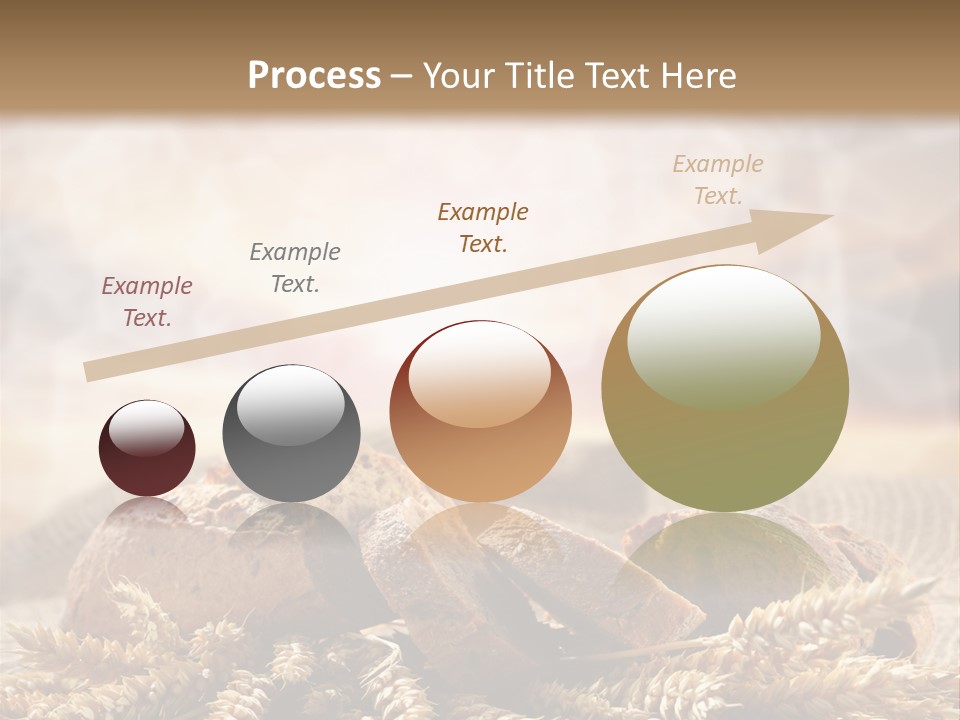 Process – Your Title Text Here

Example Text.

Example Text.

Example Text.

Example Text.